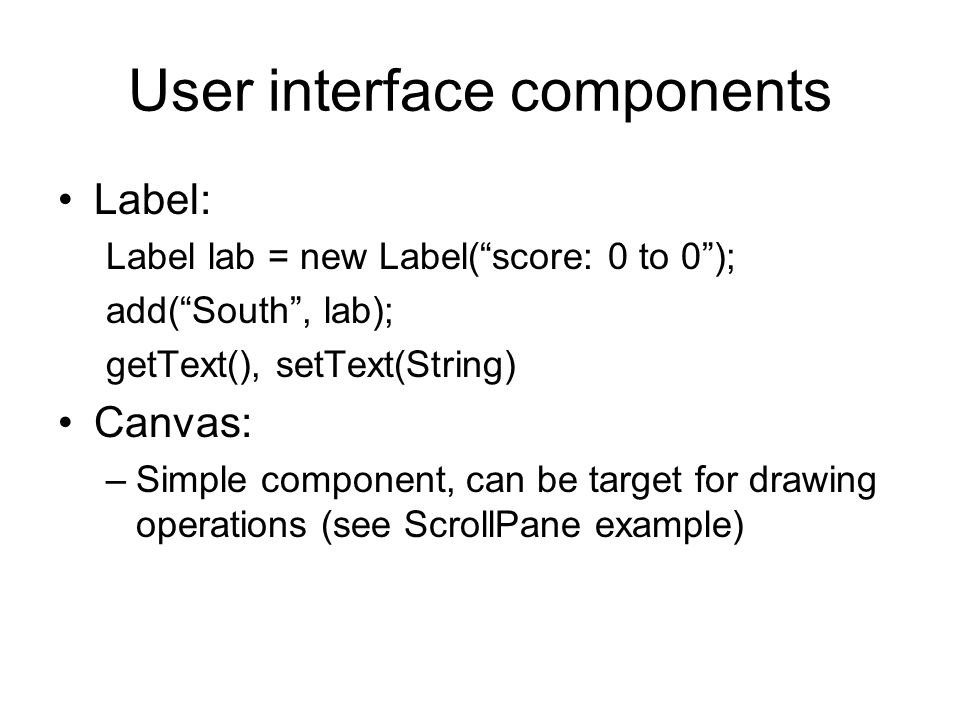 User interface components

• Label:

Label lab = new Label(“score: 0 to 0”);

add(“South”, lab);

getText(), setText(String)

• Canvas:

– Simple component, can be target for drawing operations (see ScrollPane example)